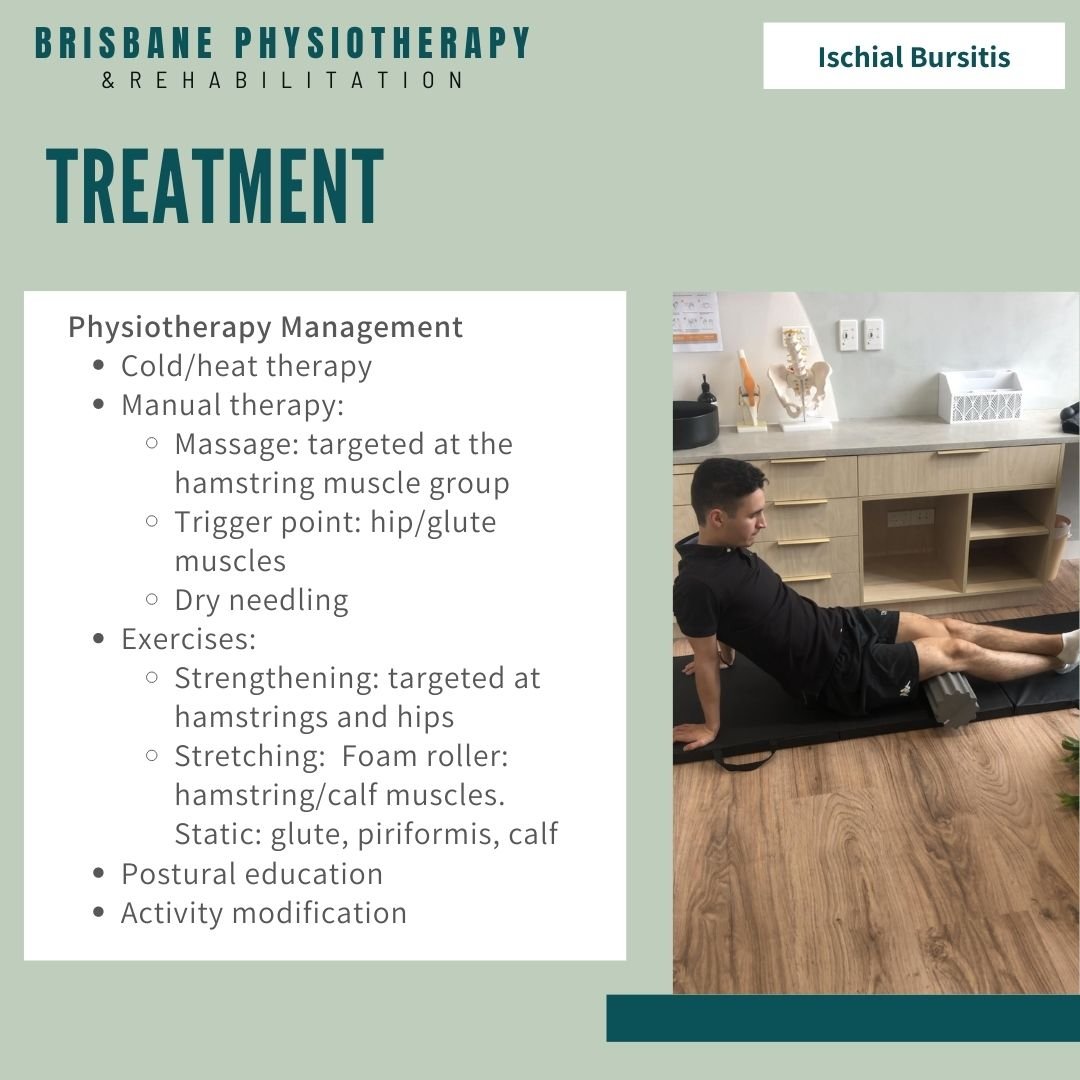 BRISBANE PHYSIOTHERAPY
& REHABILITATION

Ischial Bursitis

TREATMENT

Physiotherapy Management
- Cold/heat therapy
- Manual therapy:
  - Massage: targeted at the hamstring muscle group
  - Trigger point: hip/glute muscles
  - Dry needling
- Exercises:
  - Strengthening: targeted at hamstrings and hips
  - Stretching: Foam roller: hamstring/calf muscles. Static: glute, piriformis, calf
- Postural education
- Activity modification